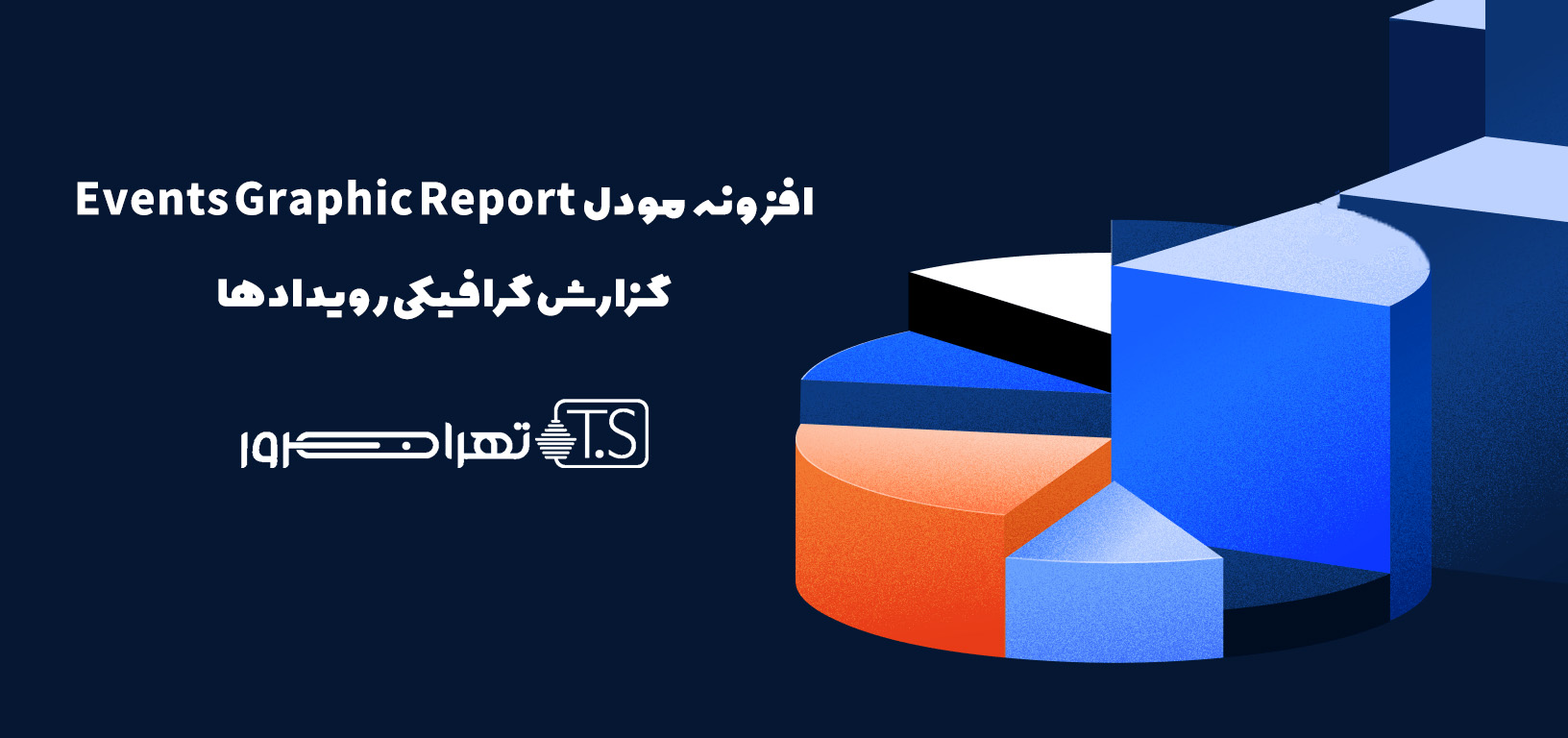 افزونه مودل Events Graphic Report

گزارش گرافیکی رویدادها

T.S تهران سرور